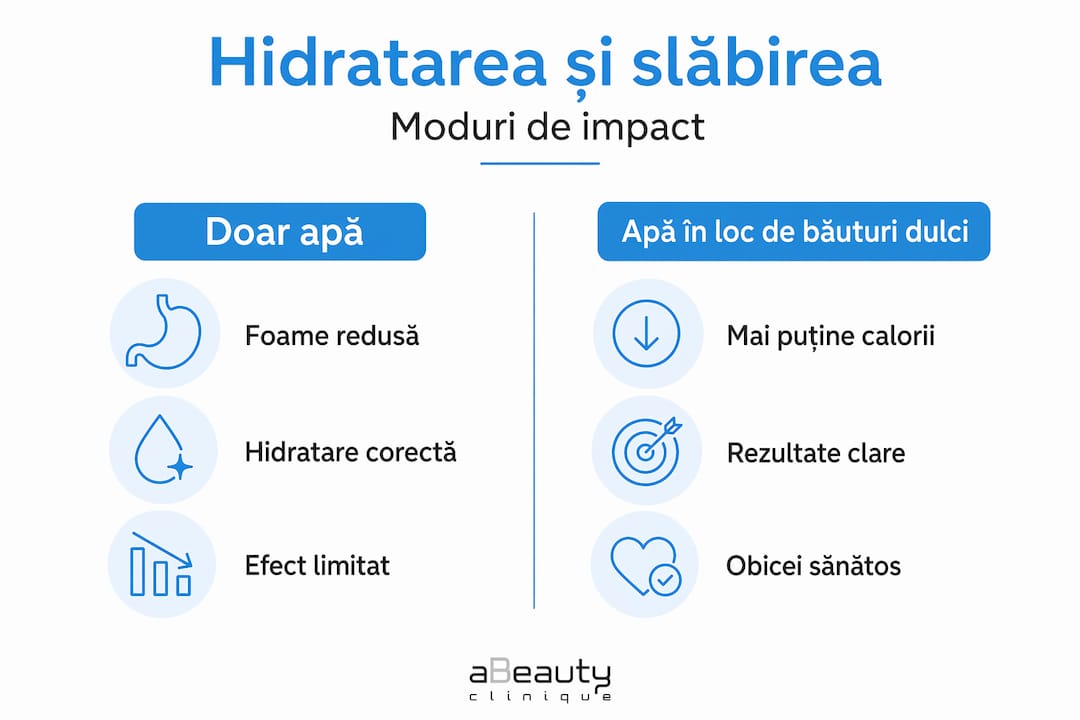 Hidratarea și slăbirea

Moduri de impact

Doar apă

Foame redusă

Hidratare corectă

Efect limitat

Apă în loc de băuturi dulci

Mai puține calorii

Rezultate clare

Obicei sănătos

aBeauty
clinique